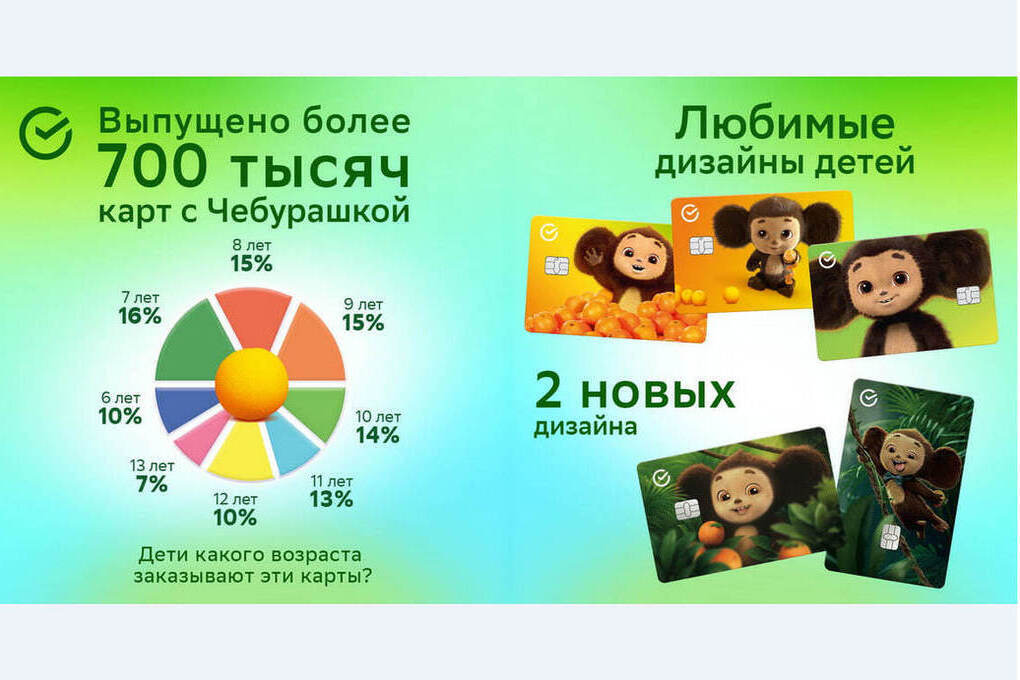 Выпущено более
700 тысяч
карт с Чебурашкой

8 лет
15%

9 лет
15%

10 лет
14%

11 лет
13%

12 лет
10%

13 лет
7%

6 лет
10%

7 лет
16%

Дети какого возраста заказывают эти карты?

Любимые
дизайны детей

2 новых
дизайна